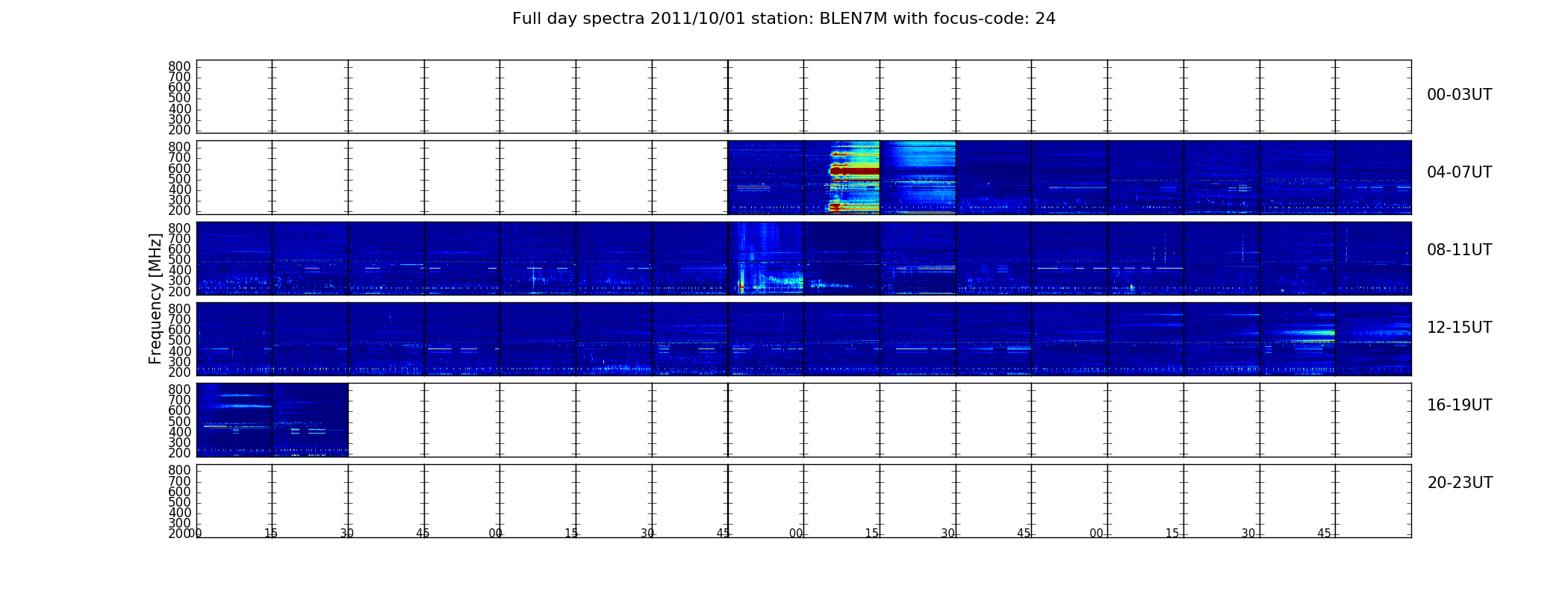 Full day spectra 2011/10/01 station: BLEN7M with focus-code: 24

Frequency [MHz]

800
700
600
500
400
300
200

00-03UT

800
700
600
500
400
300
200

04-07UT

800
700
600
500
400
300
200

08-11UT

800
700
600
500
400
300
200

12-15UT

800
700
600
500
400
300
200

16-19UT

800
700
600
500
400
300
200

20-23UT

00 15 30 45 00 15 30 45 00 15 30 45 00 15 30 45